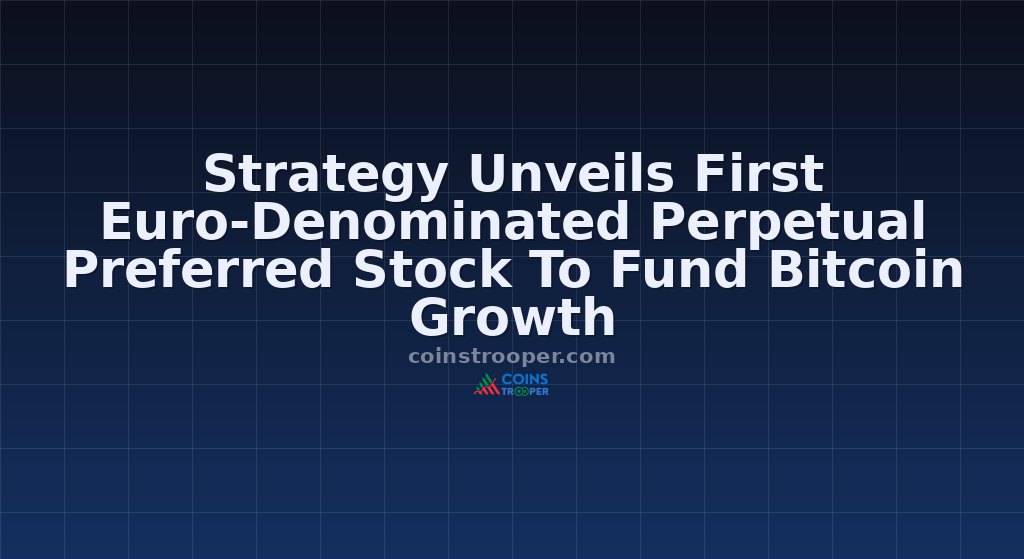 Strategy Unveils First Euro-Denominated Perpetual Preferred Stock To Fund Bitcoin Growth

coinstrooper.com

COINS TROOPER